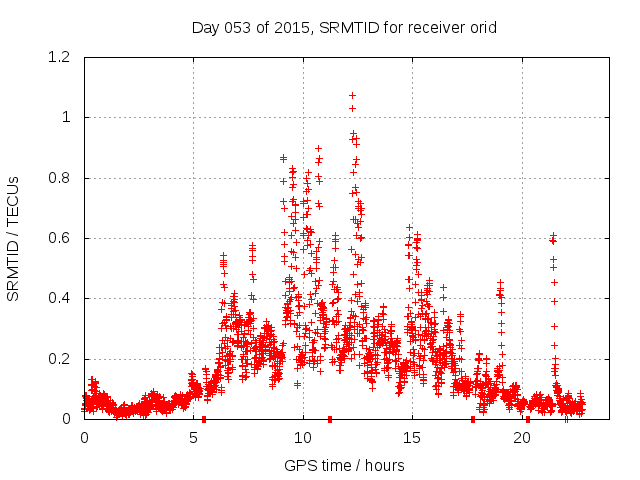 Day 053 of 2015, SRMTID for receiver orid

SRMTID / TECUs

1.2
1
0.8
0.6
0.4
0.2
0

0
5
10
15
20

GPS time / hours